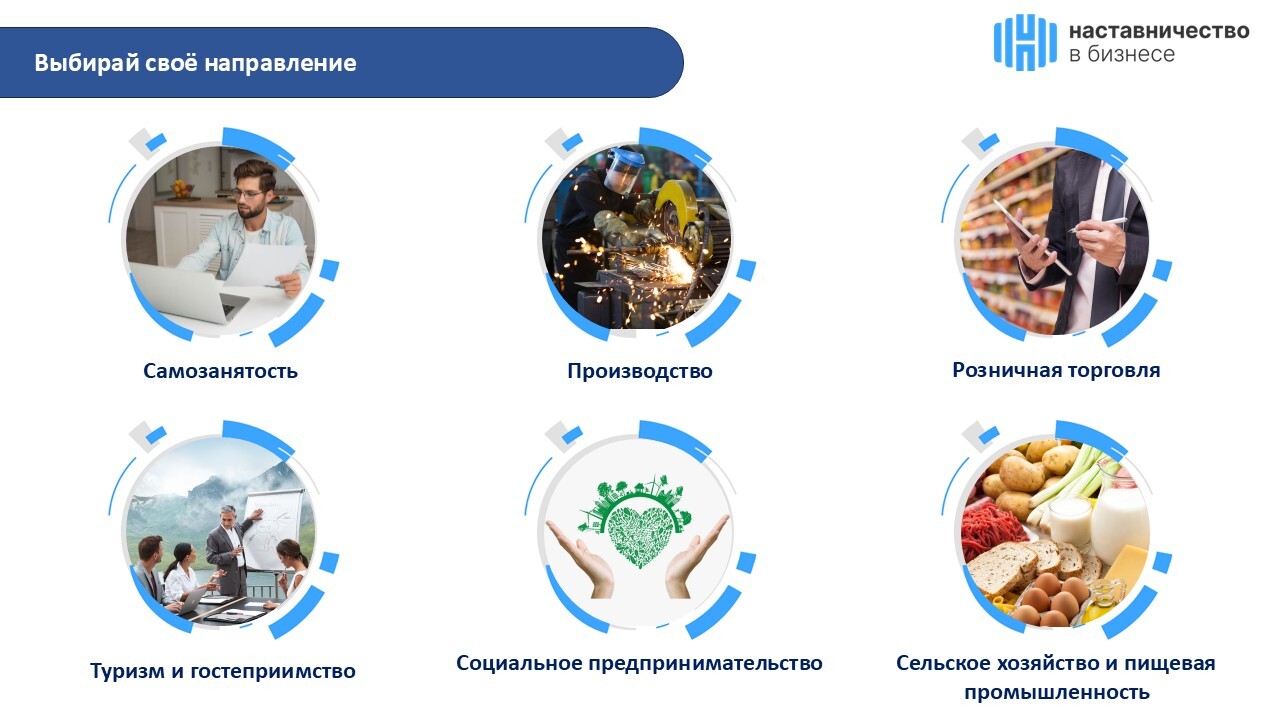 Выбирай своё направление

наставничество
в бизнесе

Самозанятость

Производство

Розничная торговля

Туризм и гостеприимство

Социальное предпринимательство

Сельское хозяйство и пищевая промышленность